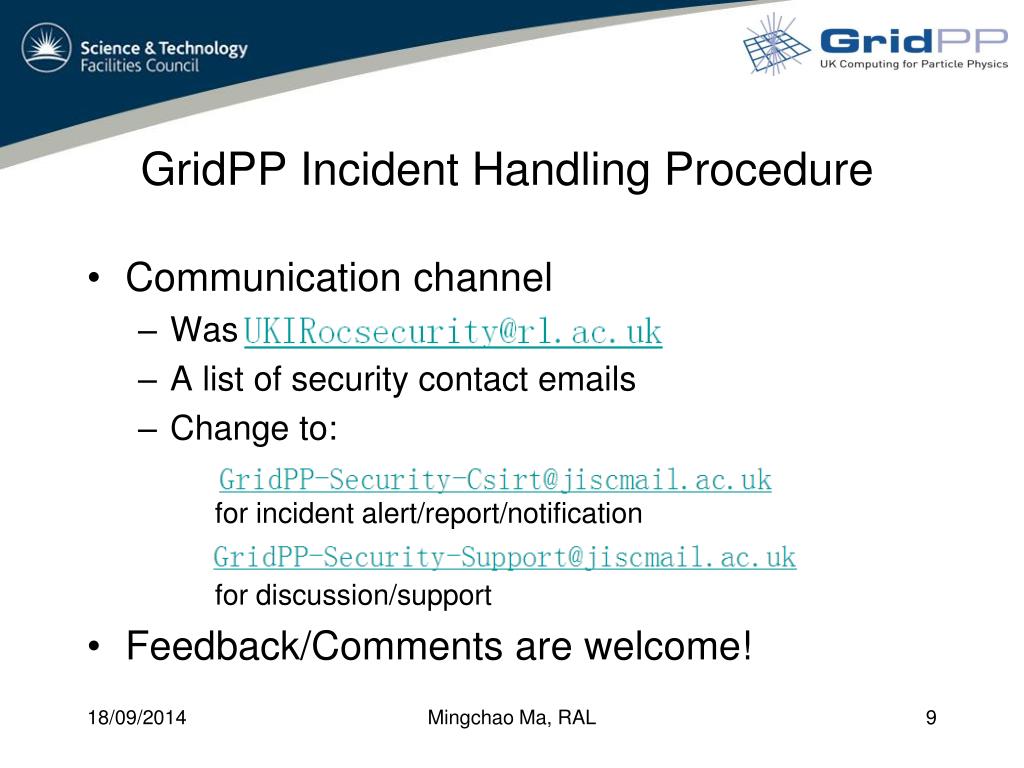 Science & Technology Facilities Council

GridPP
UK Computing for Particle Physics

GridPP Incident Handling Procedure

• Communication channel
– Was UKIRocsecurity@rl.ac.uk
– A list of security contact emails
– Change to:
GridPP-Security-Csirt@jiscmail.ac.uk
for incident alert/report/notification
GridPP-Security-Support@jiscmail.ac.uk
for discussion/support
• Feedback/Comments are welcome!

18/09/2014
Mingchao Ma, RAL
9